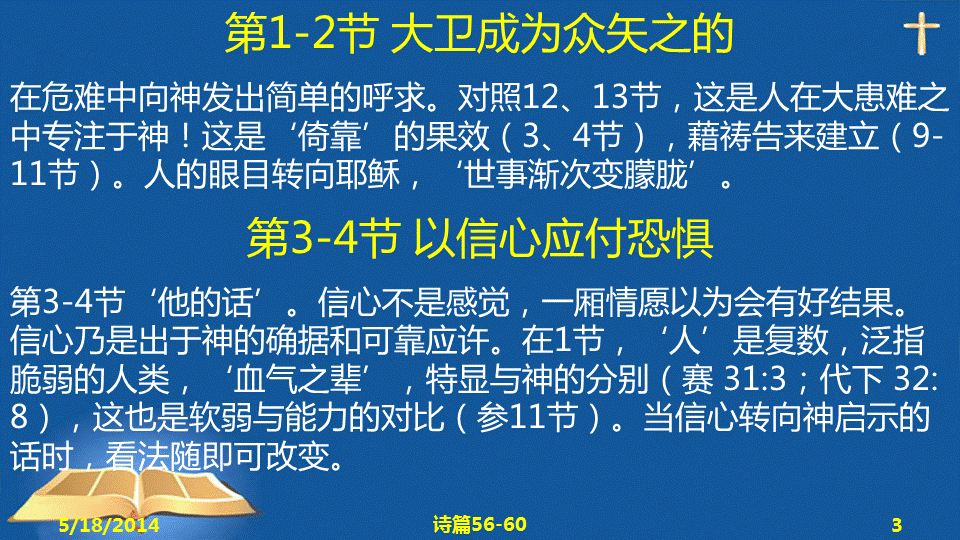 第1-2节 大卫成为众矢之的

在危难中向神发出简单的呼求。对照12、13节，这是人在大患难之中专注于神！这是‘倚靠’的果效（3、4节），藉祷告来建立（9-11节）。人的眼目转向耶稣，‘世事渐次变朦胧’。

第3-4节 以信心应付恐惧

第3-4节‘他的话’。信心不是感觉，一厢情愿以为会有好结果。信心乃是出于神的确据和可靠应许。在1节，‘人’是复数，泛指脆弱的人类，‘血气之辈’，特显与神的分别（赛 31:3；代下 32:8），这也是软弱与能力的对比（参11节）。当信心转向神启示的话时，看法随即可改变。

5/18/2014

诗篇56-60

3